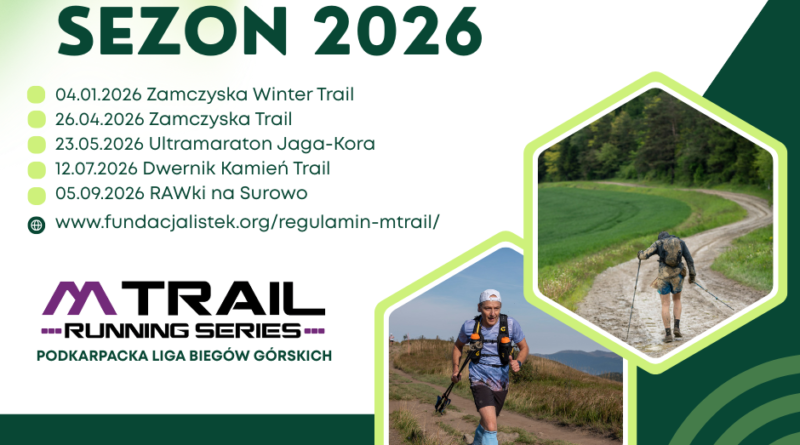 SEZON 2026

04.01.2026 Zamczyska Winter Trail
26.04.2026 Zamczyska Trail
23.05.2026 Ultramaraton Jaga-Kora
12.07.2026 Dwernik Kamień Trail
05.09.2026 RAWki na Surowo
www.fundacjalistek.org/regulamin-mtrail/

MTRAIL
RUNNING SERIES
PODKARPACKA LIGA BIEGÓW GÓRSKICH